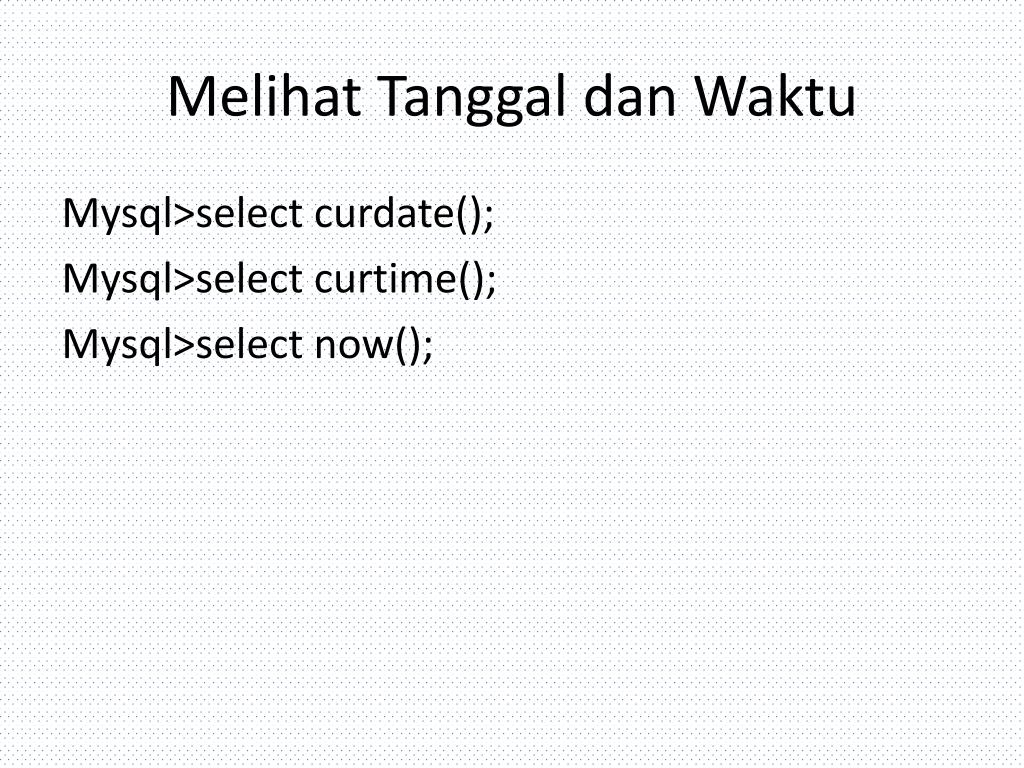 Melihat Tanggal dan Waktu

Mysql>select curdate();
Mysql>select curtime();
Mysql>select now();